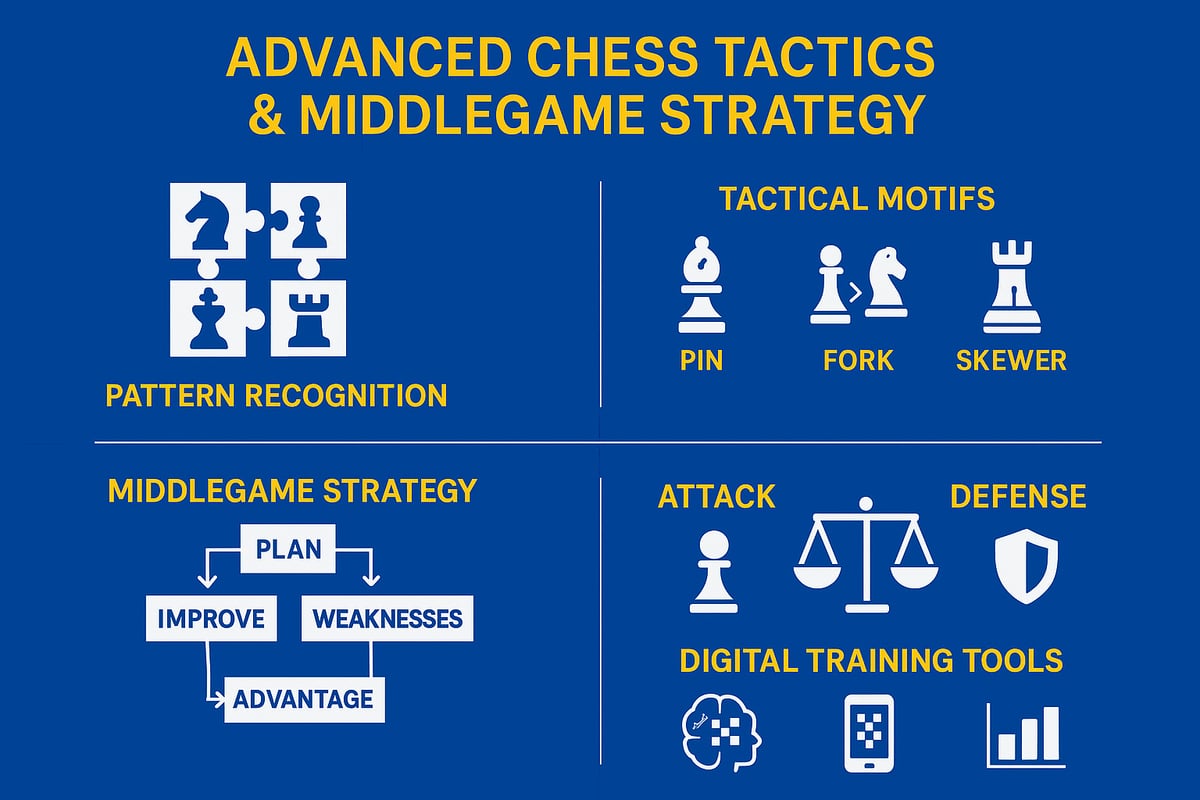 ADVANCED CHESS TACTICS & MIDDLEGAME STRATEGY

PATTERN RECOGNITION

TACTICAL MOTIFS

PIN

FORK

SKEWER

MIDDLEGAME STRATEGY

PLAN

IMPROVE

WEAKNESSES

ADVANTAGE

ATTACK

DEFENSE

DIGITAL TRAINING TOOLS